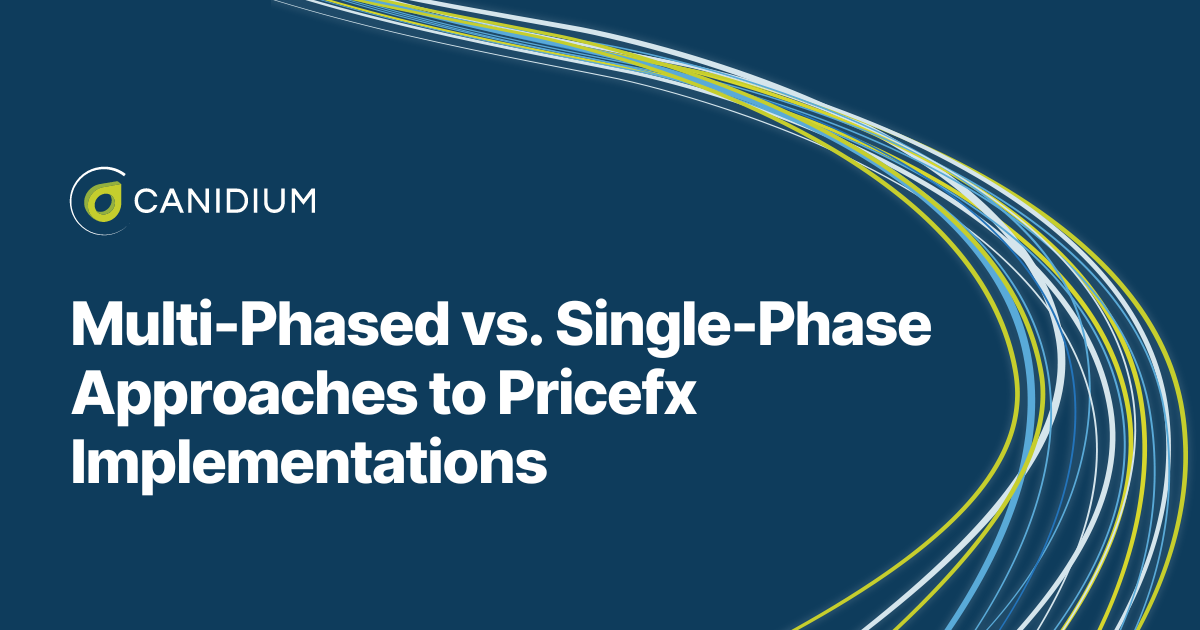 CANIDIUM

Multi-Phased vs. Single-Phase Approaches to Pricefx Implementations